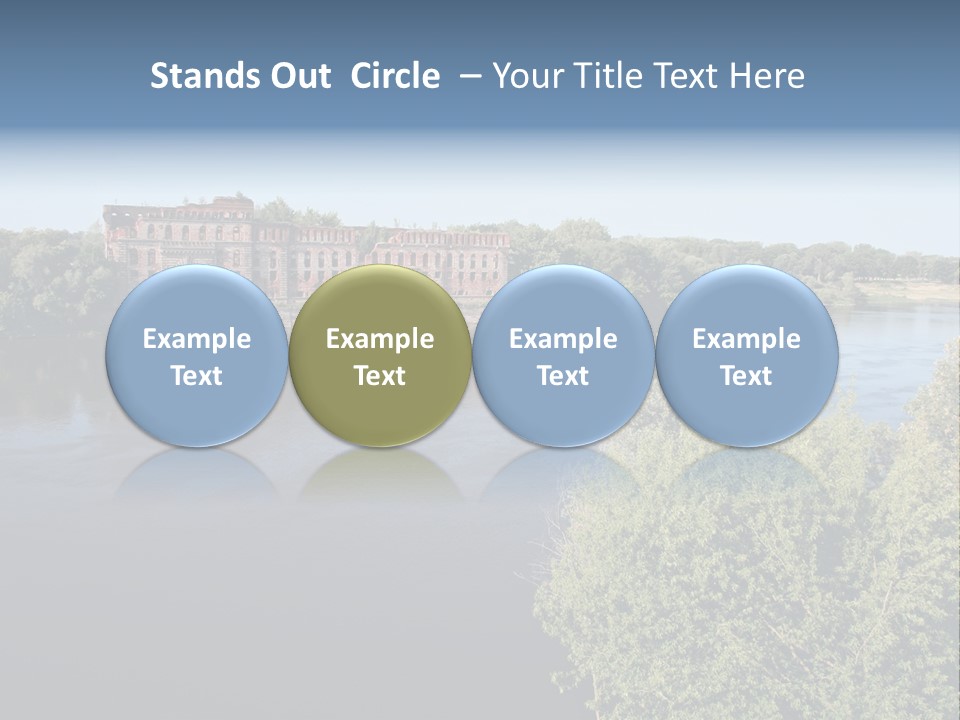 Stands Out Circle – Your Title Text Here

Example Text

Example Text

Example Text

Example Text